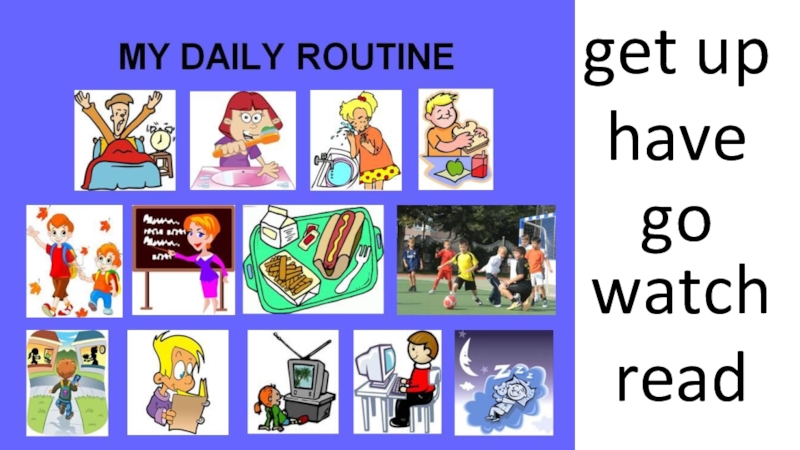 MY DAILY ROUTINE

get up
have
go
watch
read